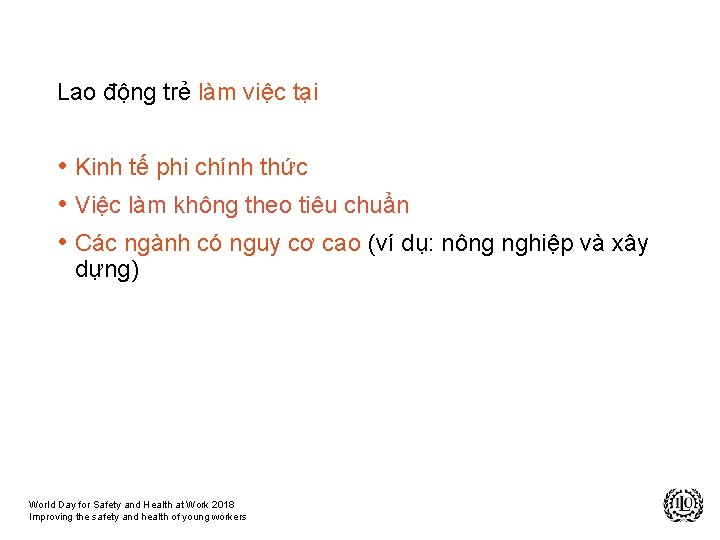 Lao động trẻ làm việc tại

• Kinh tế phi chính thức
• Việc làm không theo tiêu chuẩn
• Các ngành có nguy cơ cao (ví dụ: nông nghiệp và xây dựng)

World Day for Safety and Health at Work 2018
Improving the safety and health of young workers

ILO